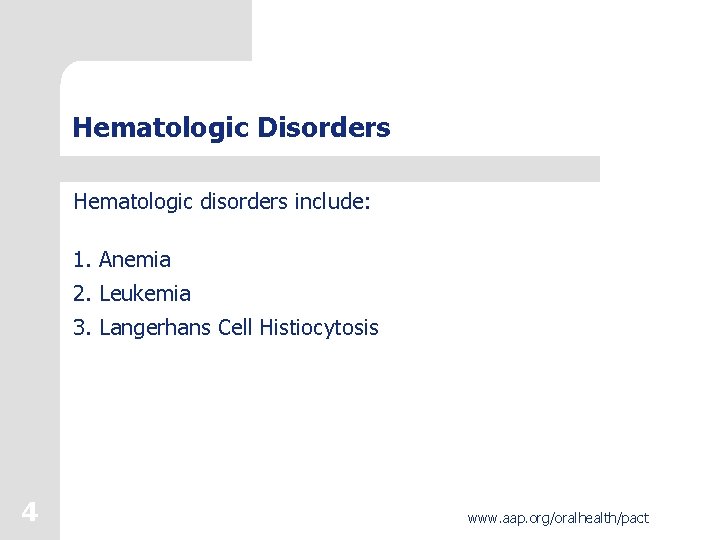 Hematologic Disorders

Hematologic disorders include:

1. Anemia
2. Leukemia
3. Langerhans Cell Histiocytosis

4

www.aap.org/oralhealth/pact